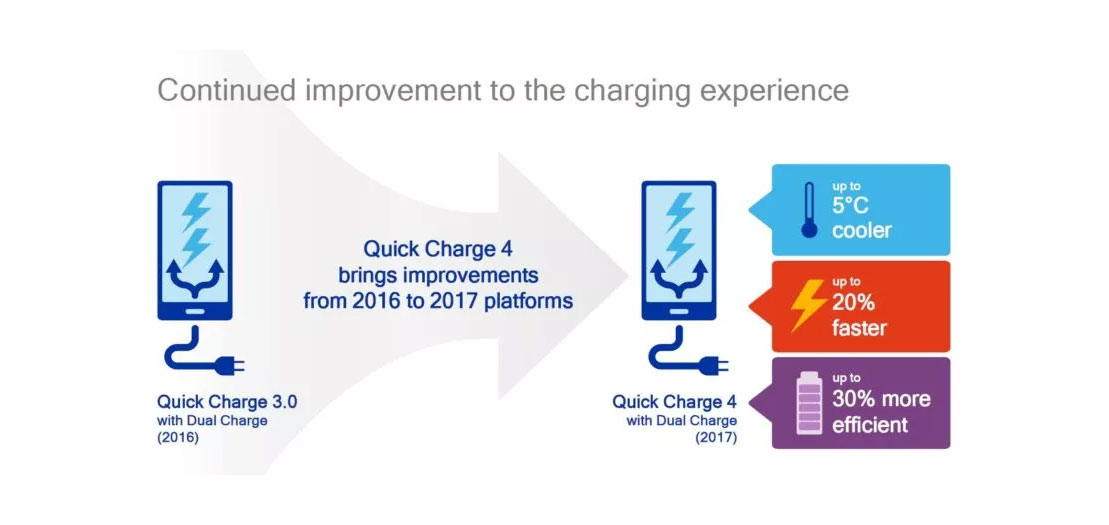 Continued improvement to the charging experience

Quick Charge 3.0
with Dual Charge
(2016)

Quick Charge 4
brings improvements
from 2016 to 2017 platforms

Quick Charge 4
with Dual Charge
(2017)

up to
5°C
cooler

up to
20%
faster

up to
30% more
efficient